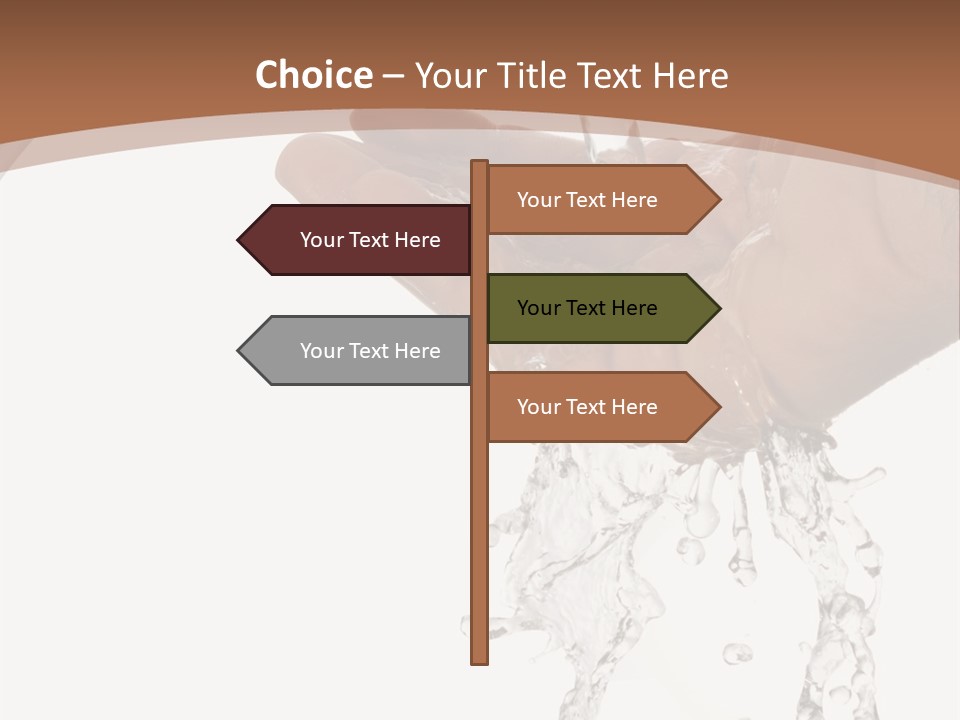 Choice – Your Title Text Here

Your Text Here

Your Text Here

Your Text Here

Your Text Here

Your Text Here